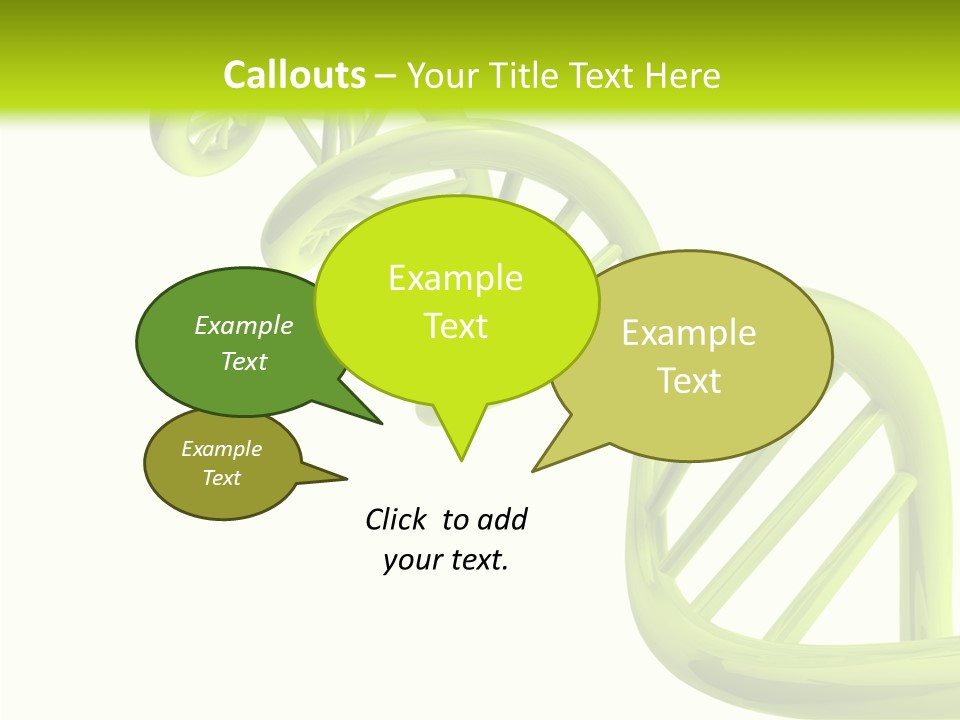 Callouts – Your Title Text Here

Example Text

Example Text

Example Text

Example Text

Click to add your text.